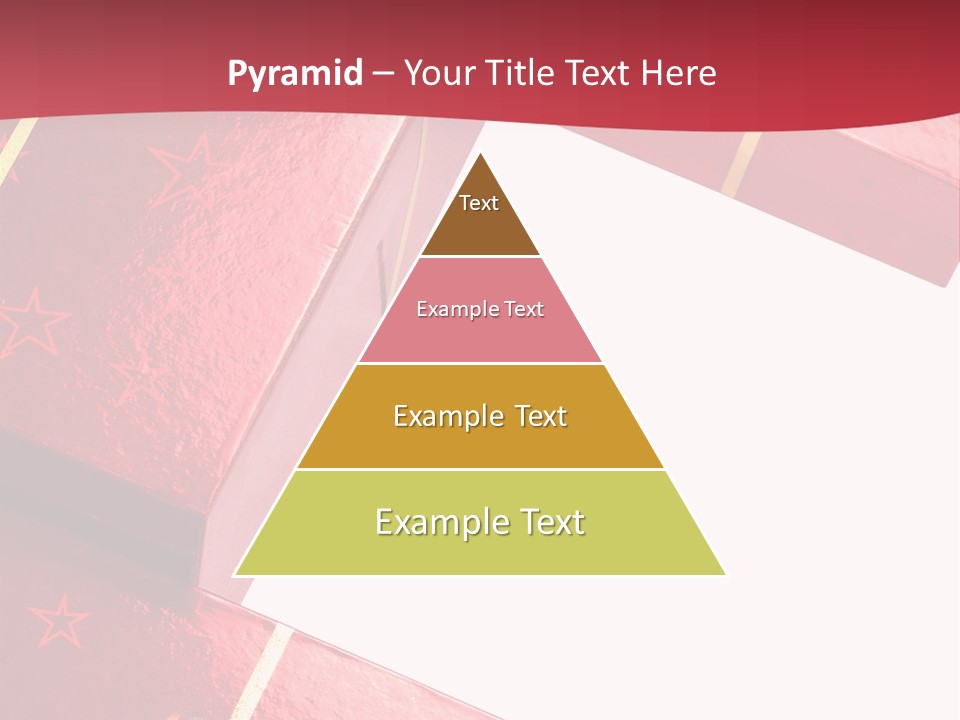 Pyramid – Your Title Text Here

Text

Example Text

Example Text

Example Text